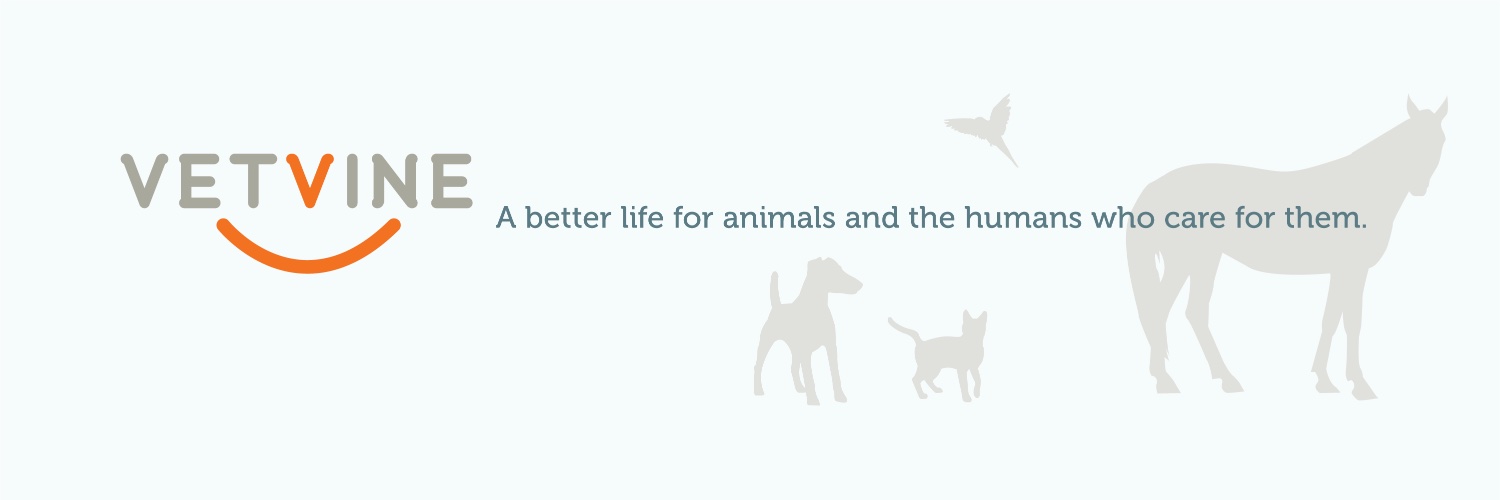 VETVINE

A better life for animals and the humans who care for them.